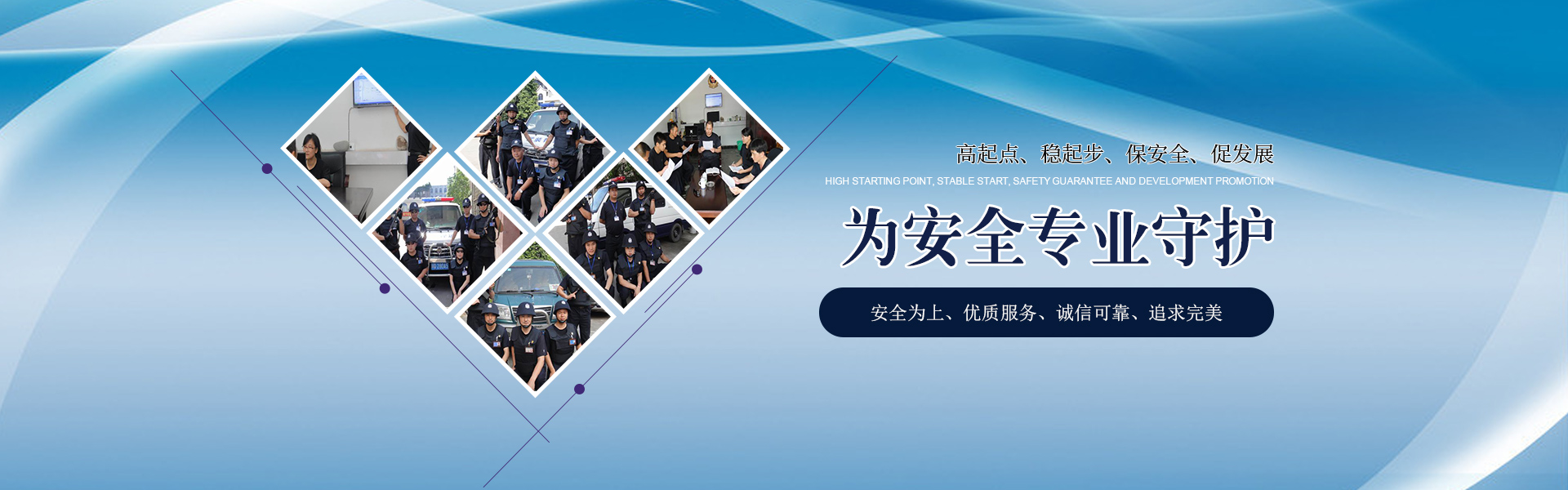 高起点、稳起步、保安全、促发展

HIGH STARTING POINT, STABLE START, SAFETY GUARANTEE AND DEVELOPMENT PROMOTION

为安全专业守护

安全为上、优质服务、诚信可靠、追求完美